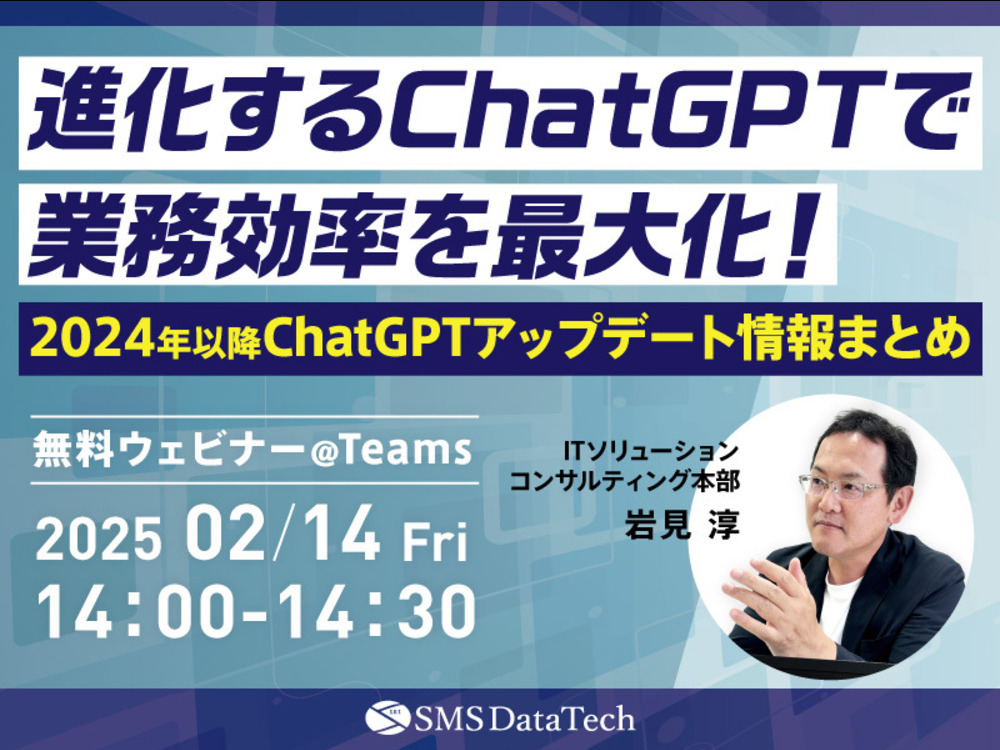 進化するChatGPTで
業務効率を最大化！

2024年以降ChatGPTアップデート情報まとめ

無料ウェビナー@Teams

2025 02/14 Fri
14:00-14:30

ITソリューション
コンサルティング本部
岩見 淳

SMS DataTech